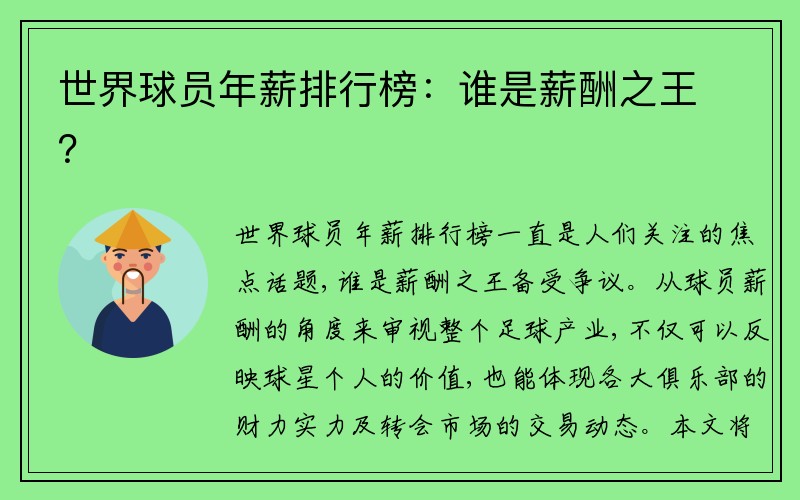 世界球员年薪排行榜：谁是薪酬之王？

世界球员年薪排行榜一直是人们关注的焦点话题，谁是薪酬之王备受争议。从球员薪酬的角度来审视整个足球产业，不仅可以反映球星个人的价值，也能体现各大俱乐部的财力实力及转会市场的交易动态。本文将